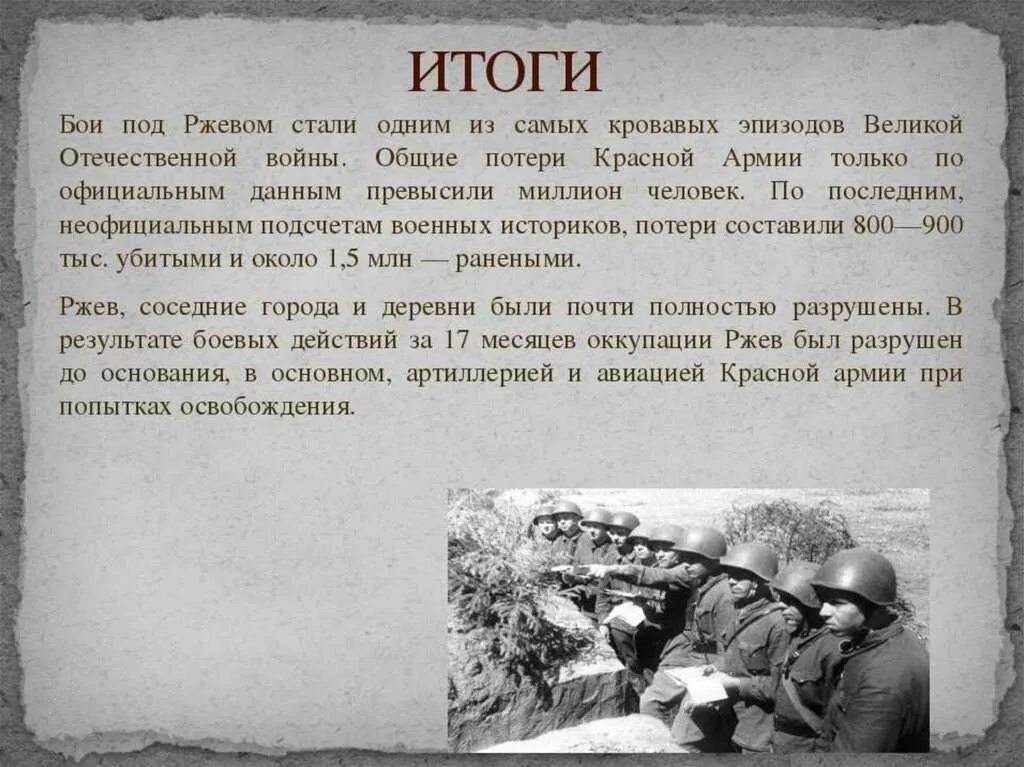 ИТОГИ

Бои под Ржевом стали одним из самых кровавых эпизодов Великой Отечественной войны. Общие потери Красной Армии только по официальным данным превысили миллион человек. По последним, неофициальным подсчетам военных историков, потери составили 800—900 тыс. убитыми и около 1,5 млн — ранеными.

Ржев, соседние города и деревни были почти полностью разрушены. В результате боевых действий за 17 месяцев оккупации Ржев был разрушен до основания, в основном, артиллерией и авиацией Красной армии при попытках освобождения.